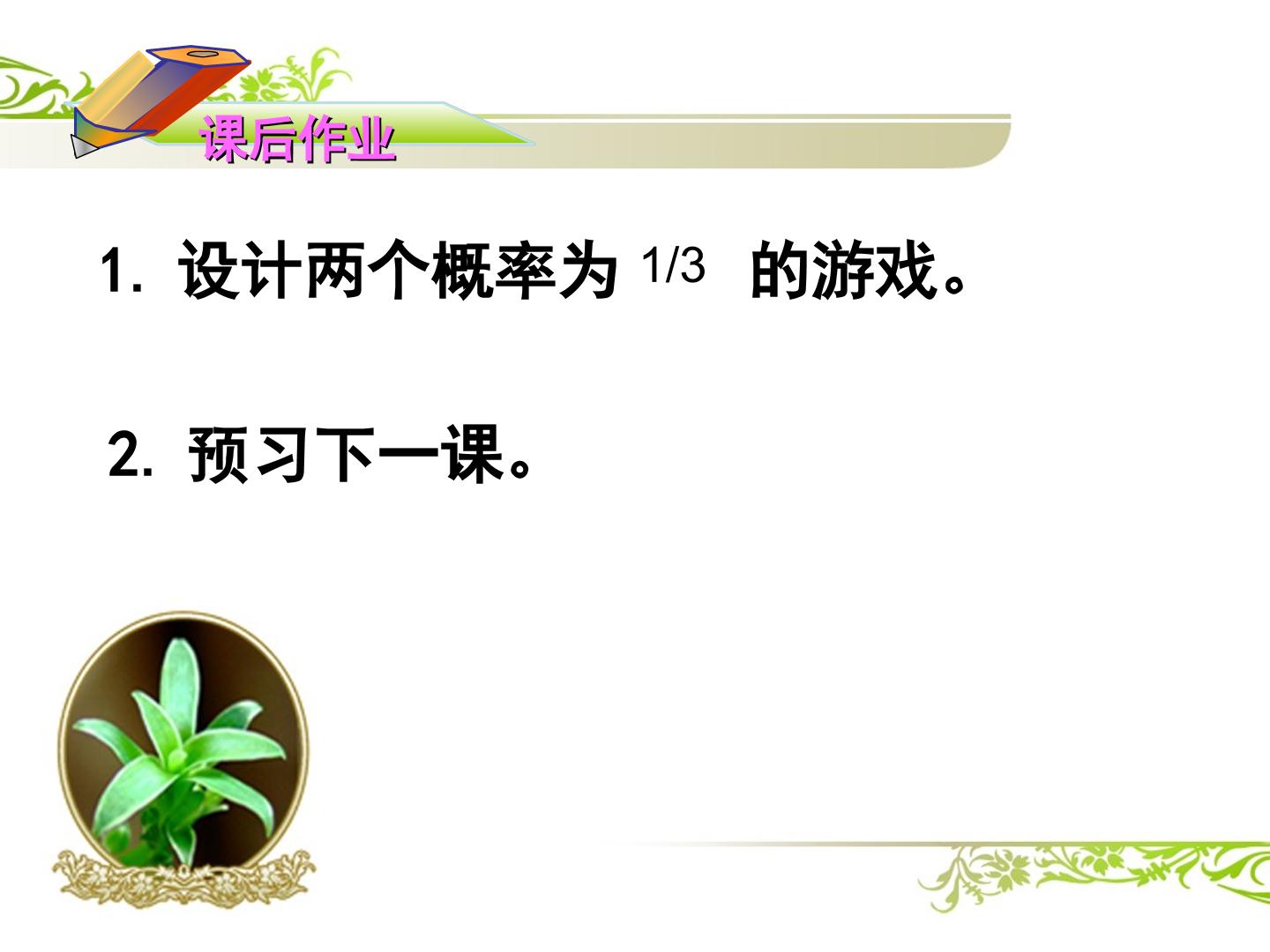 课后作业

1. 设计两个概率为 1/3 的游戏。

2. 预习下一课。